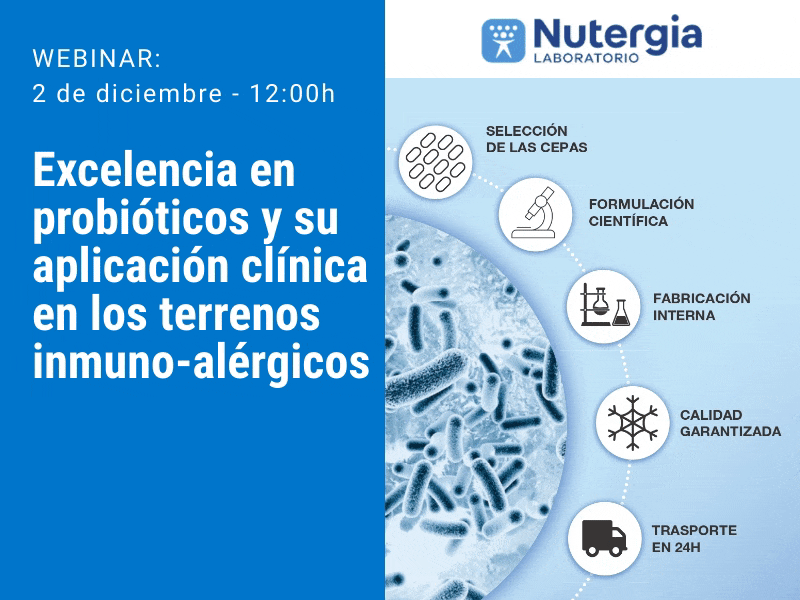 WEBINAR:
2 de diciembre - 12:00h

Excelencia en probióticos y su aplicación clínica en los terrenos inmuno-alérgicos

Nutergia
LABORATORIO

SELECCIÓN DE LAS CEPAS

FORMULACIÓN CIENTÍFICA

FABRICACIÓN INTERNA

CALIDAD GARANTIZADA

TRASPORTE EN 24H